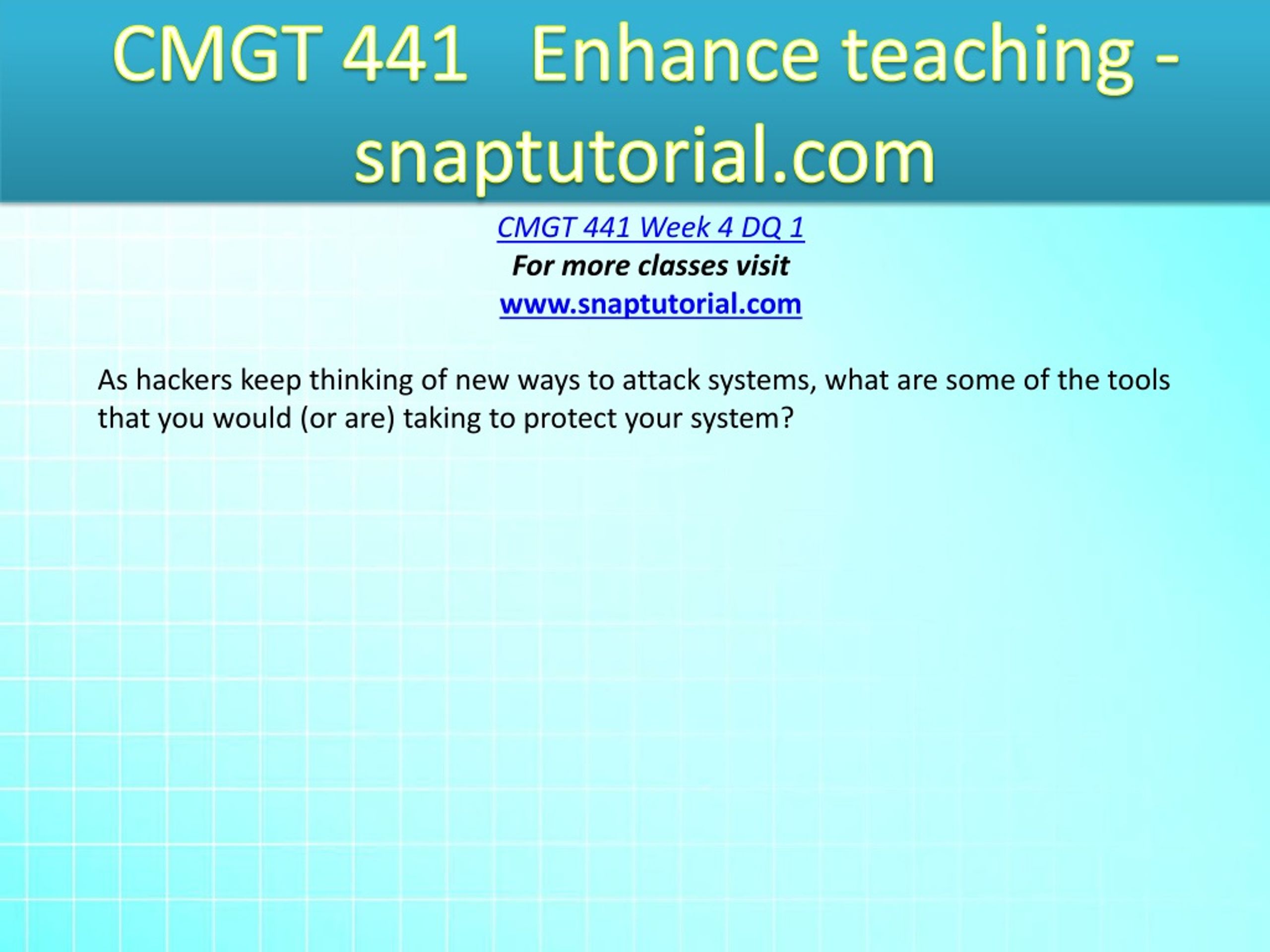 CMGT 441 Enhance teaching - snaptutorial.com

CMGT 441 Week 4 DQ 1
For more classes visit
www.snaptutorial.com

As hackers keep thinking of new ways to attack systems, what are some of the tools that you would (or are) taking to protect your system?